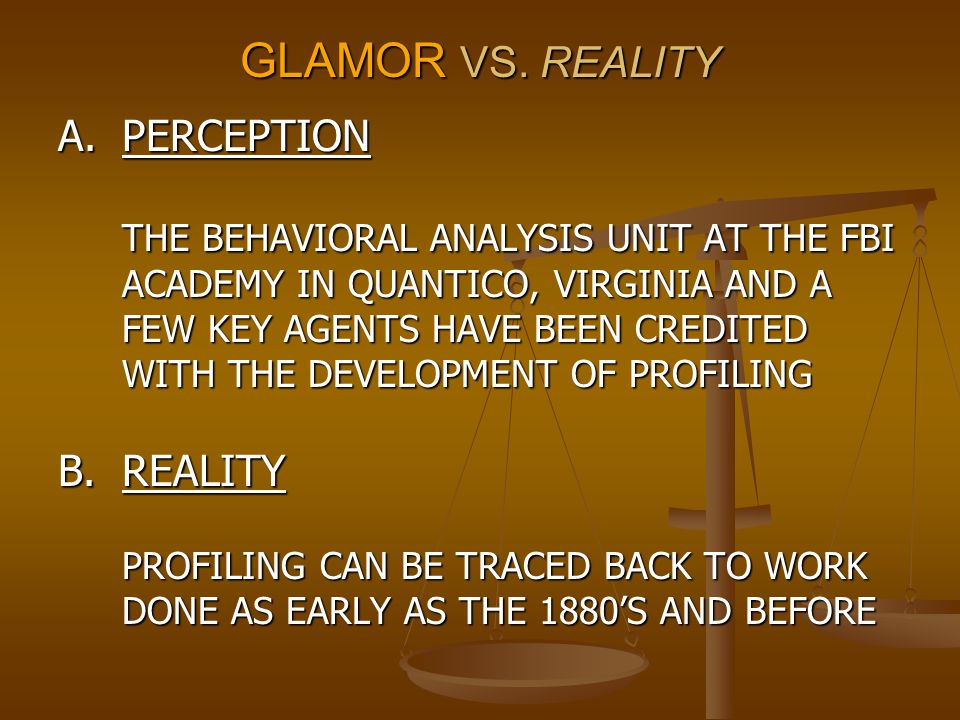 GLAMOR VS. REALITY

A. PERCEPTION

THE BEHAVIORAL ANALYSIS UNIT AT THE FBI ACADEMY IN QUANTICO, VIRGINIA AND A FEW KEY AGENTS HAVE BEEN CREDITED WITH THE DEVELOPMENT OF PROFILING

B. REALITY

PROFILING CAN BE TRACED BACK TO WORK DONE AS EARLY AS THE 1880'S AND BEFORE